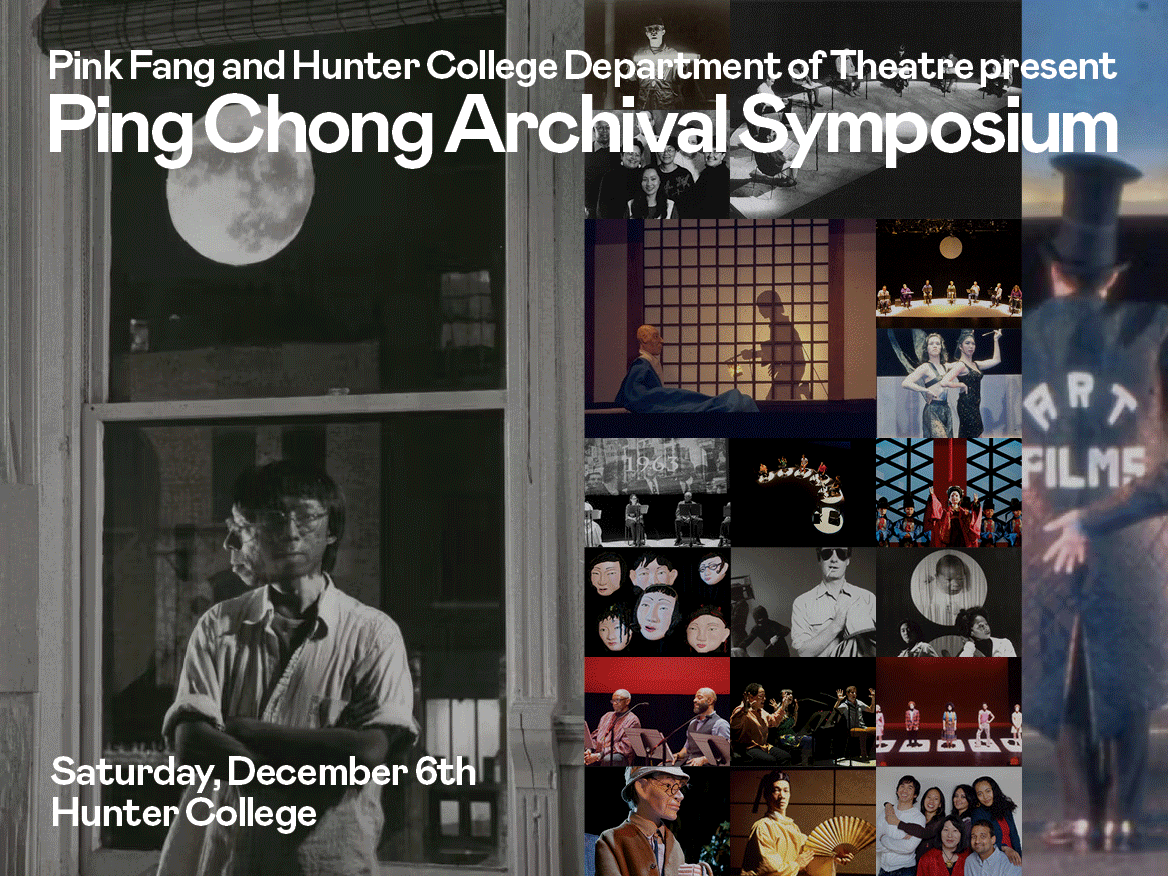 Pink Fang and Hunter College Department of Theatre present
Ping Chong Archival Symposium

1963

ART FILMS

Saturday, December 6th
Hunter College